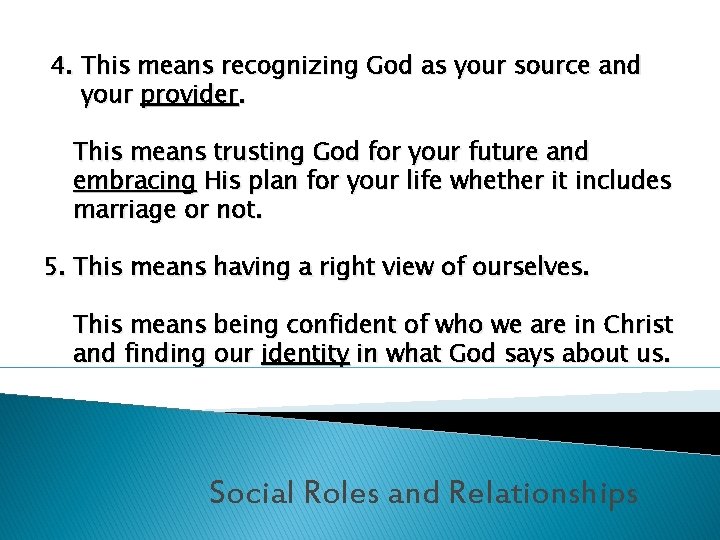 4. This means recognizing God as your source and your provider.

This means trusting God for your future and embracing His plan for your life whether it includes marriage or not.

5. This means having a right view of ourselves.

This means being confident of who we are in Christ and finding our identity in what God says about us.

Social Roles and Relationships